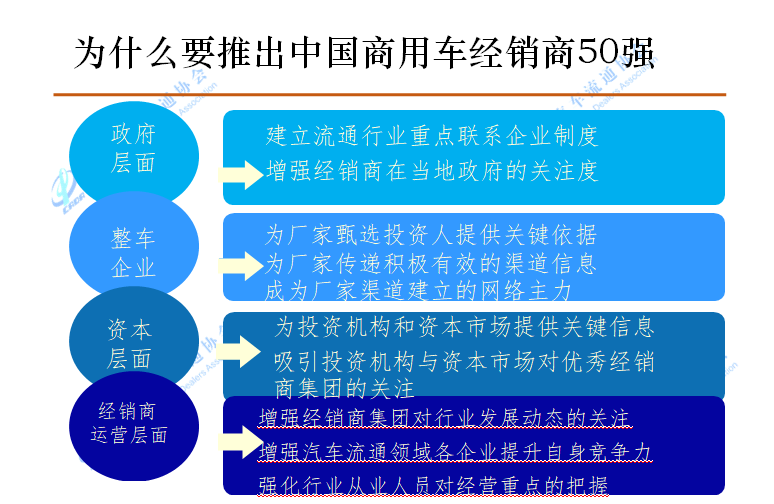 为什么要推出中国商用车经销商50强

政府层面

建立流通行业重点联系企业制度
增强经销商在当地政府的关注度

整车企业

为厂家甄选投资人提供关键依据
为厂家传递积极有效的渠道信息
成为厂家渠道建立的网络主力

资本层面

为投资机构和资本市场提供关键信息
吸引投资机构与资本市场对优秀经销商集团的关注

经销商运营层面

增强经销商集团对行业发展动态的关注
增强汽车流通领域各企业提升自身竞争力
强化行业从业人员对经营重点的把握